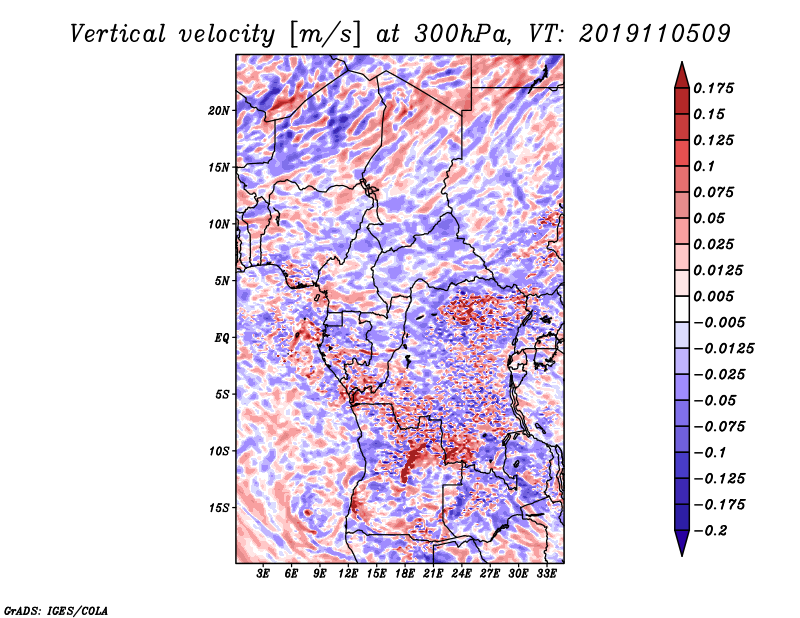 Vertical velocity [m/s] at 300hPa, VT: 2019110509

20N
15N
10N
5N
EQ
5S
10S
15S

3E 6E 9E 12E 15E 18E 21E 24E 27E 30E 33E

0.175
0.15
0.125
0.1
0.075
0.05
0.025
0.0125
0.005
−0.005
−0.0125
−0.025
−0.05
−0.075
−0.1
−0.125
−0.175
−0.2

GrADS: IGES/COLA